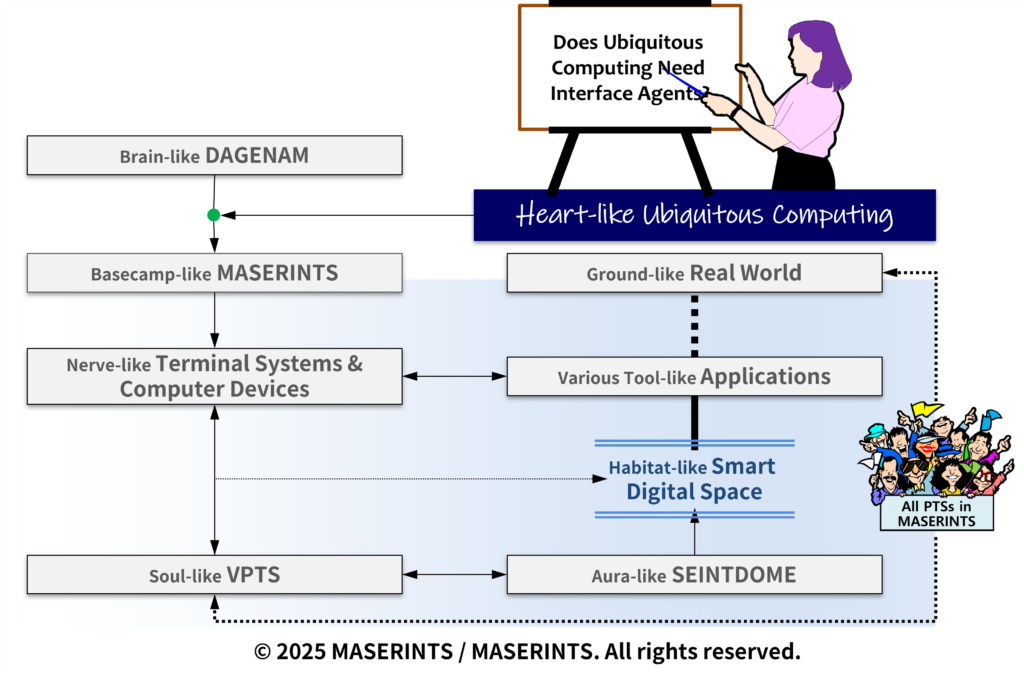 Does Ubiquitous Computing Need Interface Agents?

Brain-like DAGENAM

Heart-like Ubiquitous Computing

Basecamp-like MASERINTS

Ground-like Real World

Nerve-like Terminal Systems & Computer Devices

Various Tool-like Applications

Habitat-like Smart Digital Space

All PTSs in MASERINTS

Soul-like VPTS

Aura-like SEINTDOME

© 2025 MASERINTS / MASERINTS. All rights reserved.